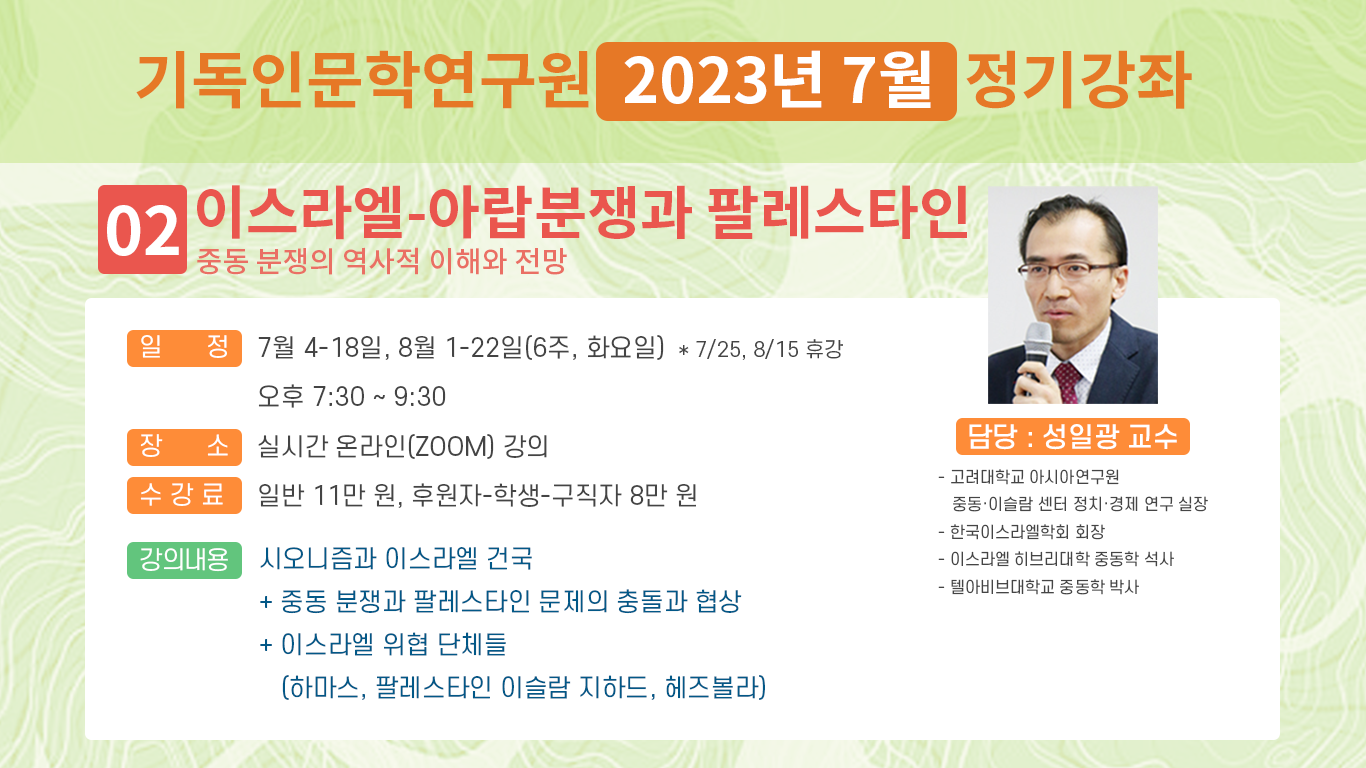 기독인문학연구원 2023년 7월 정기강좌

02 이스라엘-아랍분쟁과 팔레스타인
중동 분쟁의 역사적 이해와 전망

일 정 7월 4-18일, 8월 1-22일(6주, 화요일) * 7/25, 8/15 휴강
오후 7:30 ~ 9:30

장 소 실시간 온라인(ZOOM) 강의

수 강 료 일반 11만 원, 후원자-학생-구직자 8만 원

강의내용 시오니즘과 이스라엘 건국
+ 중동 분쟁과 팔레스타인 문제의 충돌과 협상
+ 이스라엘 위협 단체들
(하마스, 팔레스타인 이슬람 지하드, 헤즈볼라)

담당 : 성일광 교수

- 고려대학교 아시아연구원 중동·이슬람 센터 정치·경제 연구 실장
- 한국이스라엘학회 회장
- 이스라엘 히브리대학 중동학 석사
- 텔아비브대학교 중동학 박사